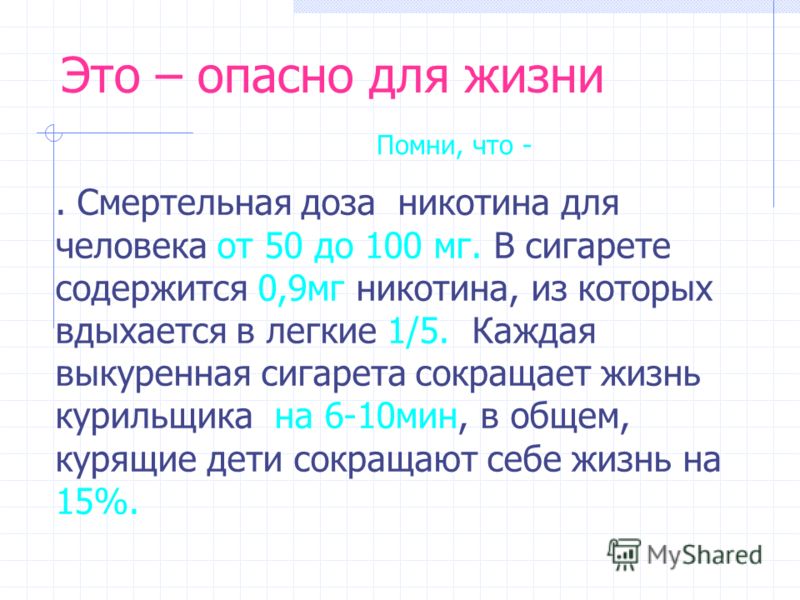 Это – опасно для жизни

Помни, что -

. Смертельная доза никотина для человека от 50 до 100 мг. В сигарете содержится 0,9мг никотина, из которых вдыхается в легкие 1/5. Каждая выкуренная сигарета сокращает жизнь курильщика на 6-10мин, в общем, курящие дети сокращают себе жизнь на 15%.

MyShared